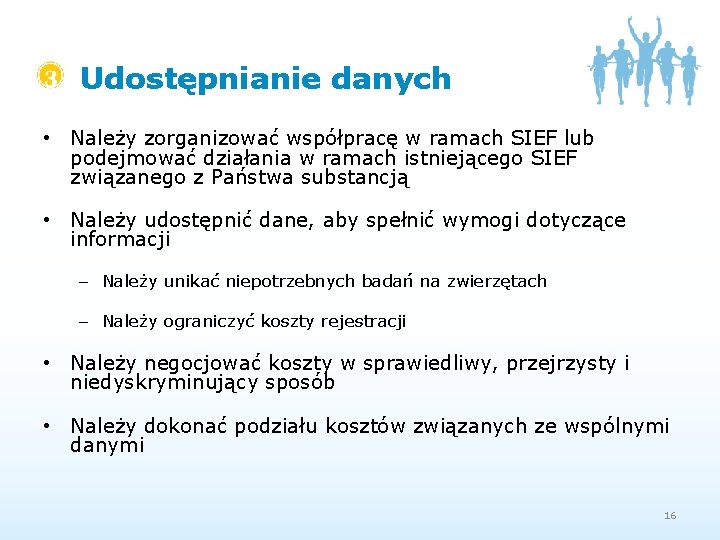 3 Udostępnianie danych

• Należy zorganizować współpracę w ramach SIEF lub podejmować działania w ramach istniejącego SIEF związanego z Państwa substancją

• Należy udostępnić dane, aby spełnić wymogi dotyczące informacji

– Należy unikać niepotrzebnych badań na zwierzętach

– Należy ograniczyć koszty rejestracji

• Należy negocjować koszty w sprawiedliwy, przejrzysty i niedyskryminujący sposób

• Należy dokonać podziału kosztów związanych ze wspólnymi danymi

16